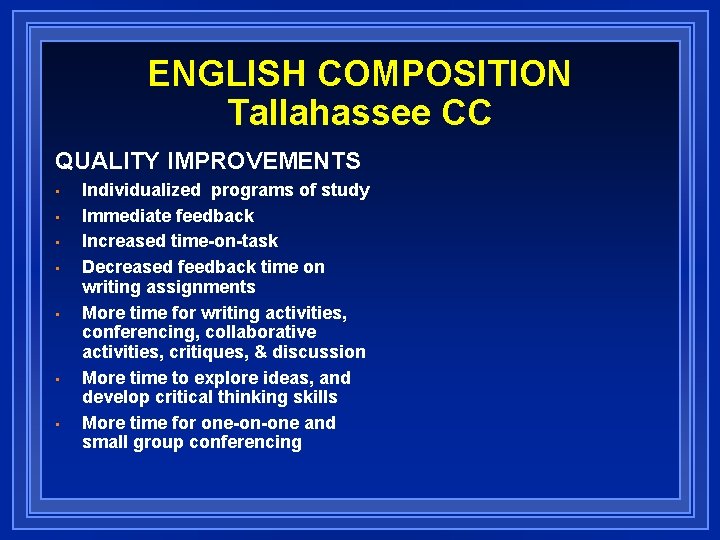 ENGLISH COMPOSITION
Tallahassee CC

QUALITY IMPROVEMENTS

- Individualized programs of study
- Immediate feedback
- Increased time-on-task
- Decreased feedback time on writing assignments
- More time for writing activities, conferencing, collaborative activities, critiques, & discussion
- More time to explore ideas, and develop critical thinking skills
- More time for one-on-one and small group conferencing